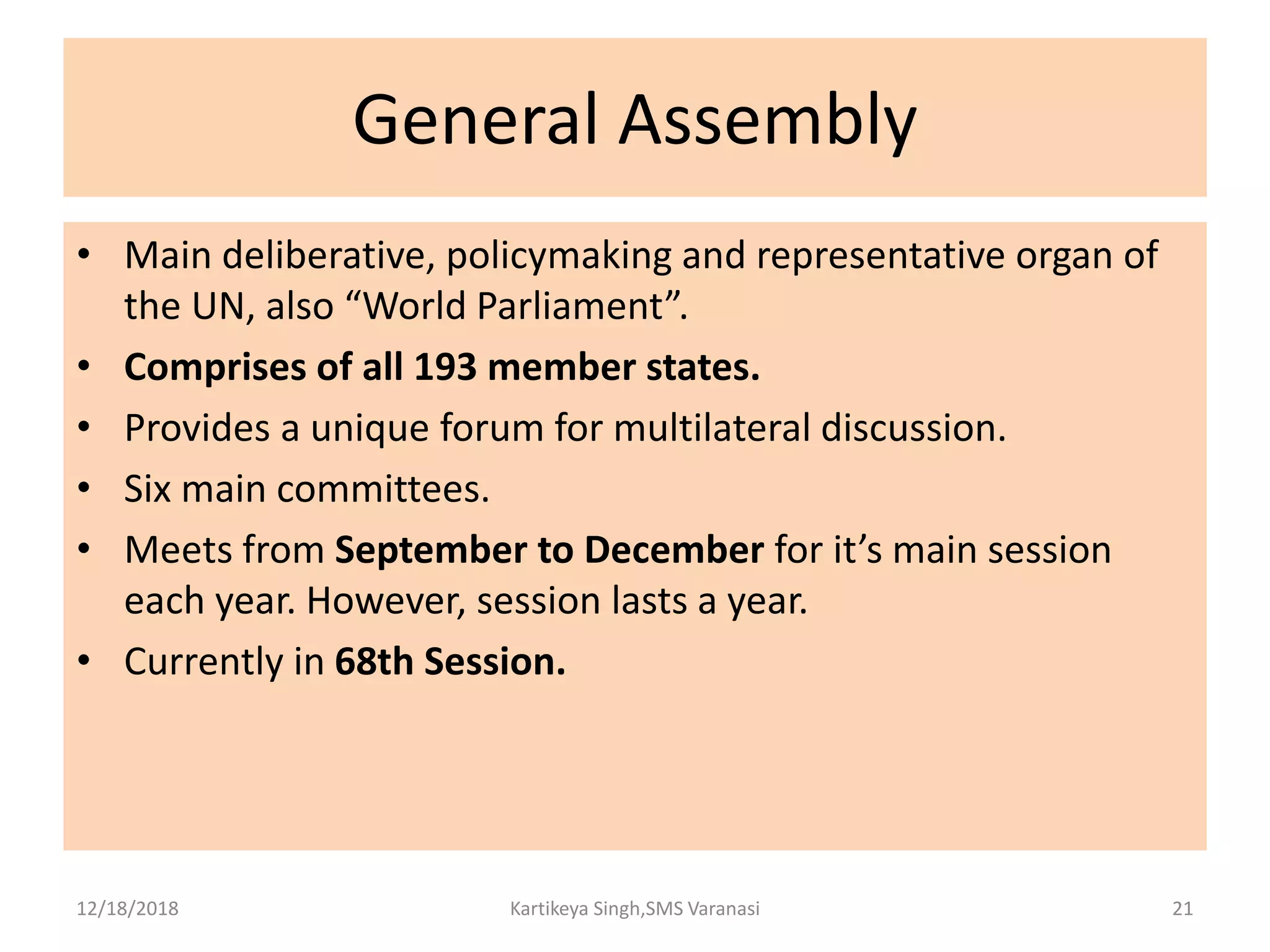 General Assembly

• Main deliberative, policymaking and representative organ of the UN, also “World Parliament”.
• Comprises of all 193 member states.
• Provides a unique forum for multilateral discussion.
• Six main committees.
• Meets from September to December for it’s main session each year. However, session lasts a year.
• Currently in 68th Session.

12/18/2018 Kartikeya Singh,SMS Varanasi 21